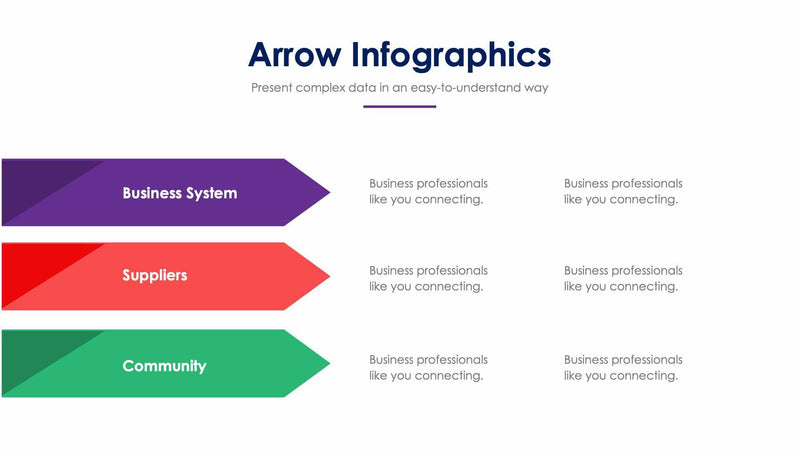 Arrow Infographics

Present complex data in an easy-to-understand way

Business System

Business professionals like you connecting.

Business professionals like you connecting.

Suppliers

Business professionals like you connecting.

Business professionals like you connecting.

Community

Business professionals like you connecting.

Business professionals like you connecting.